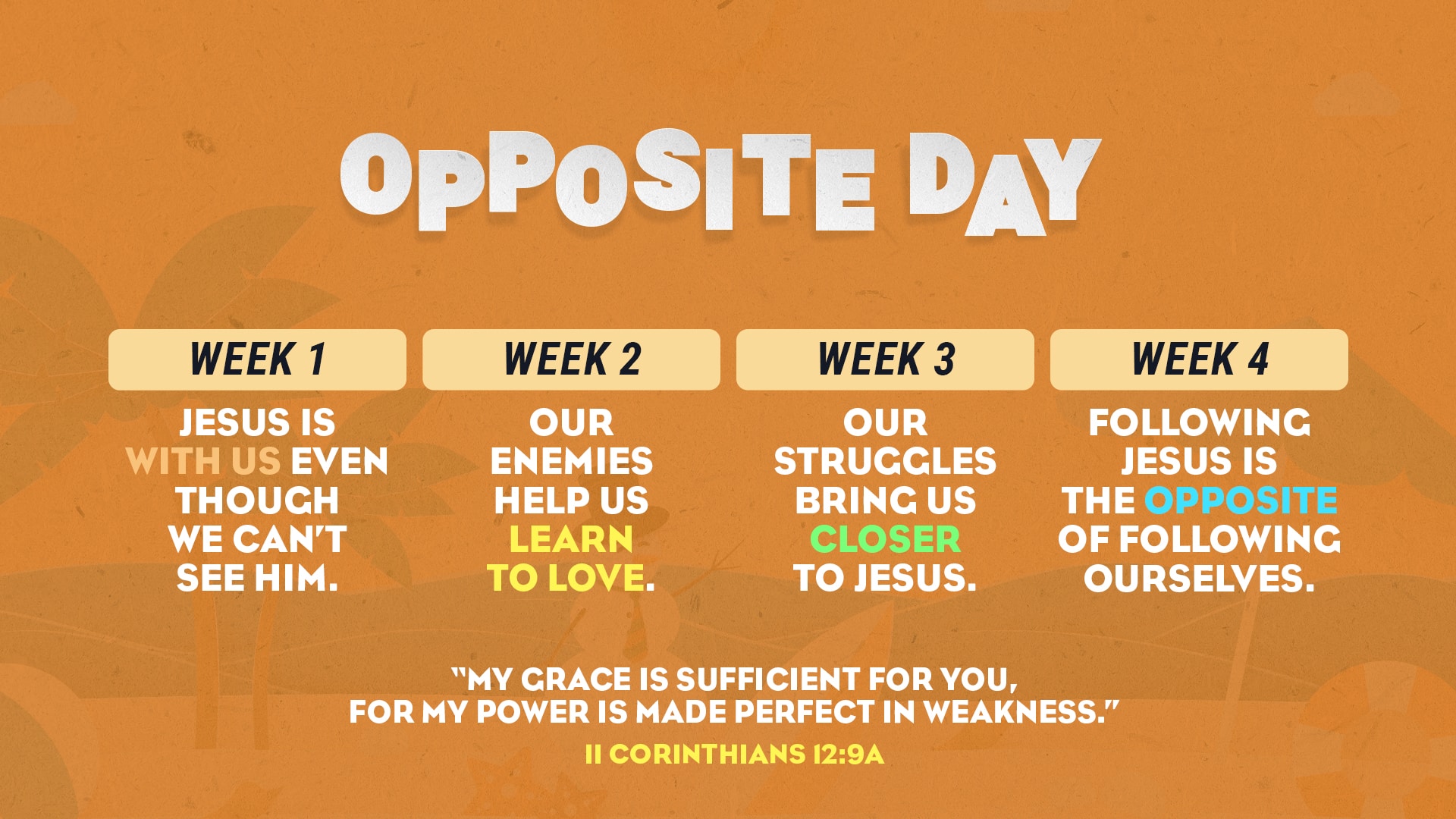 OPPOSITE DAY

WEEK 1

JESUS IS WITH US EVEN THOUGH WE CAN'T SEE HIM.

WEEK 2

OUR ENEMIES HELP US LEARN TO LOVE.

WEEK 3

OUR STRUGGLES BRING US CLOSER TO JESUS.

WEEK 4

FOLLOWING JESUS IS THE OPPOSITE OF FOLLOWING OURSELVES.

"MY GRACE IS SUFFICIENT FOR YOU, FOR MY POWER IS MADE PERFECT IN WEAKNESS."

II CORINTHIANS 12:9A